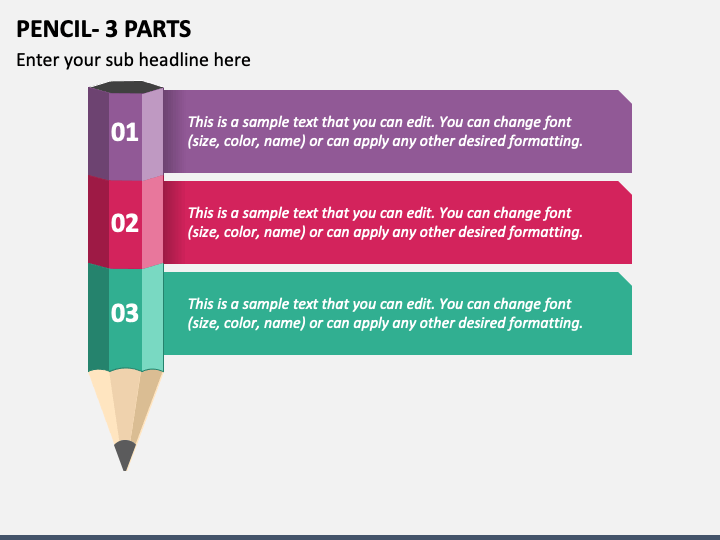 PENCIL- 3 PARTS

Enter your sub headline here

01

This is a sample text that you can edit. You can change font (size, color, name) or can apply any other desired formatting.

02

This is a sample text that you can edit. You can change font (size, color, name) or can apply any other desired formatting.

03

This is a sample text that you can edit. You can change font (size, color, name) or can apply any other desired formatting.